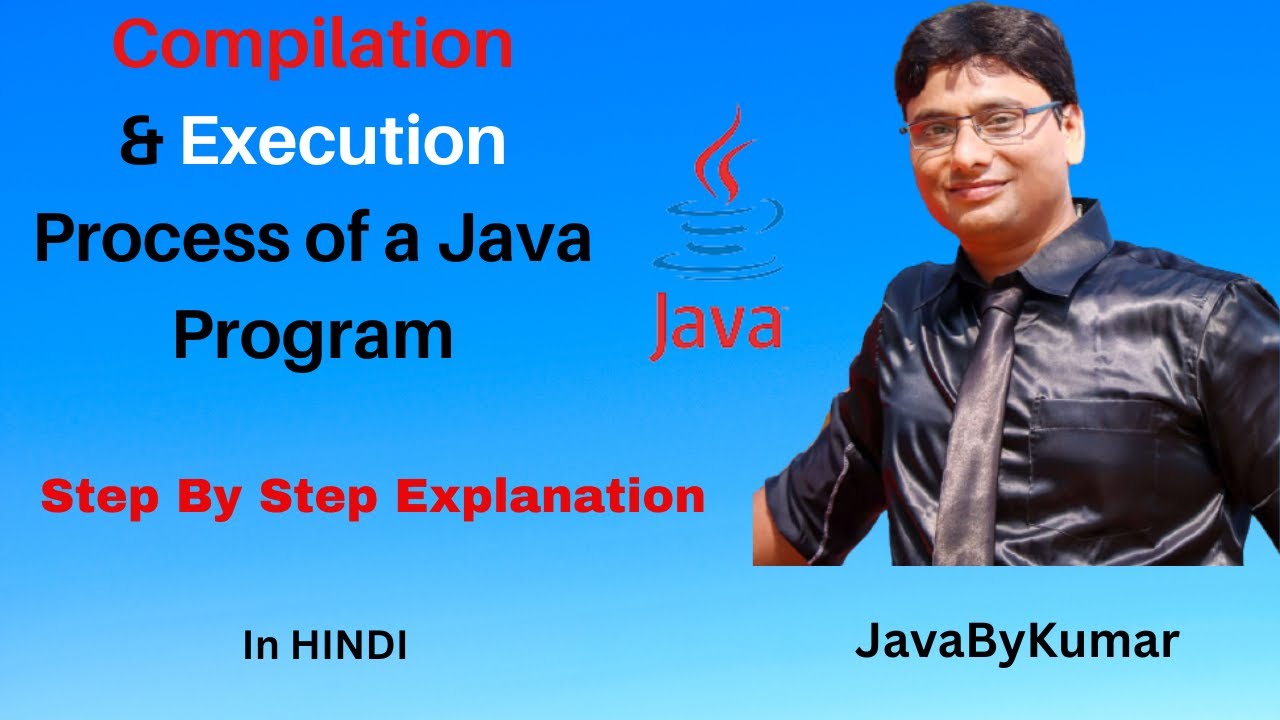 Compilation
& Execution
Process of a Java
Program

Java

Step By Step Explanation

In HINDI

JavaByKumar